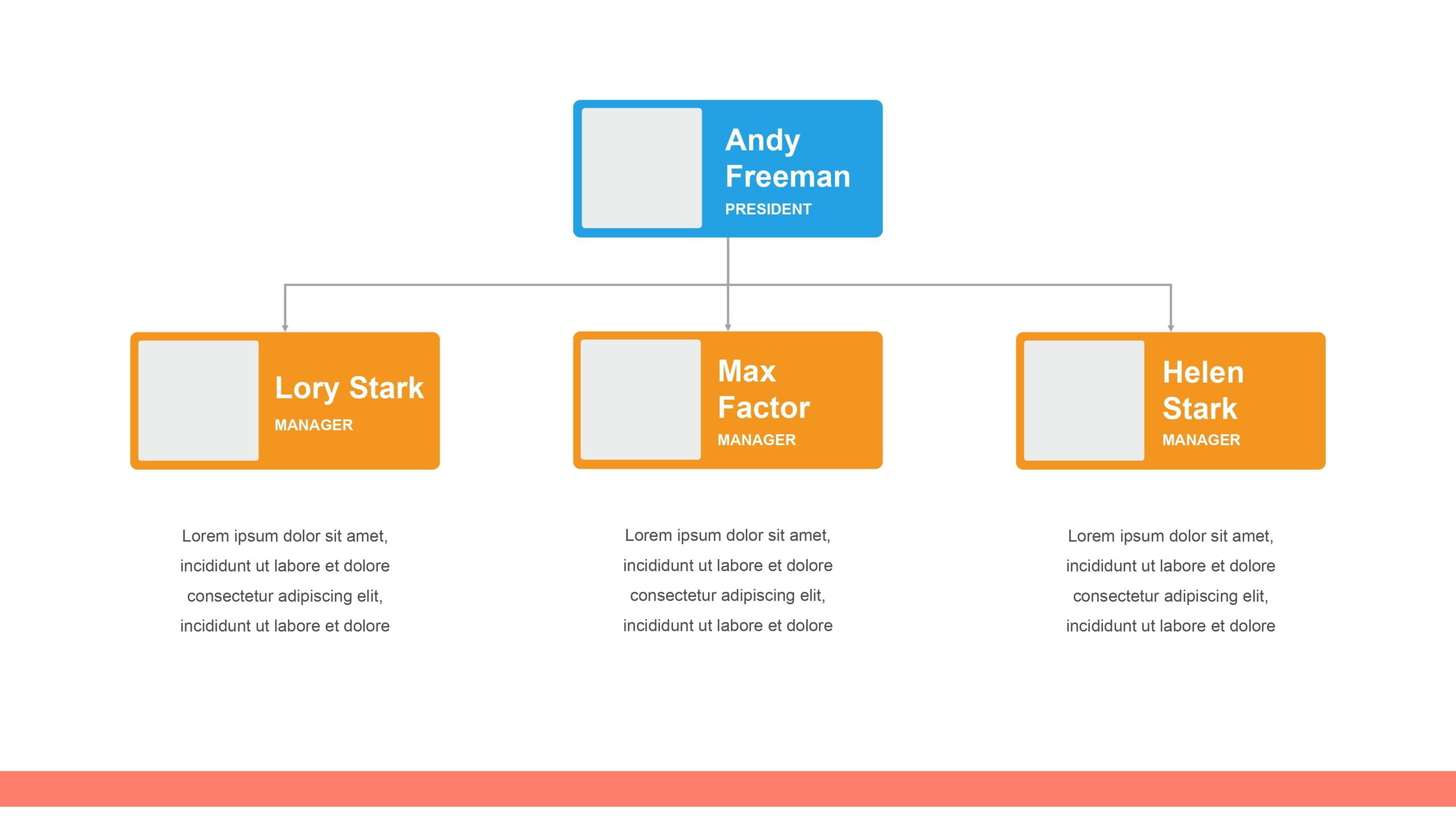 Andy Freeman
PRESIDENT

Lory Stark
MANAGER

Max Factor
MANAGER

Helen Stark
MANAGER

Lorem ipsum dolor sit amet, incididunt ut labore et dolore consectetur adipiscing elit, incididunt ut labore et dolore

Lorem ipsum dolor sit amet, incididunt ut labore et dolore consectetur adipiscing elit, incididunt ut labore et dolore

Lorem ipsum dolor sit amet, incididunt ut labore et dolore consectetur adipiscing elit, incididunt ut labore et dolore